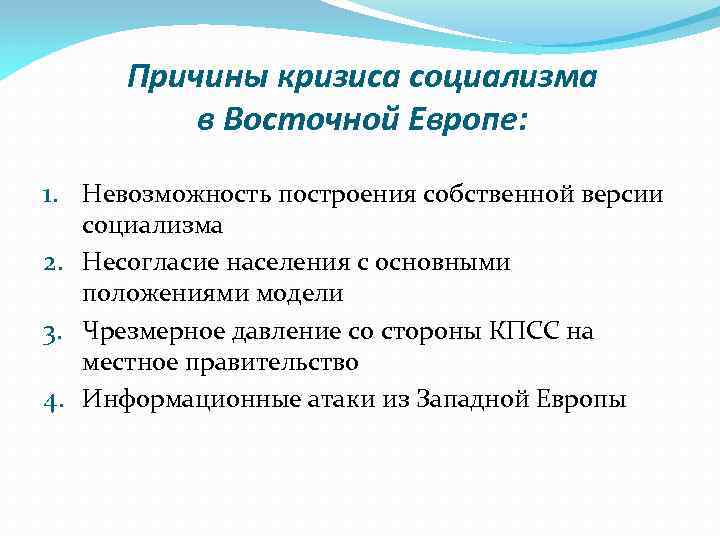 Причины кризиса социализма в Восточной Европе:

1. Невозможность построения собственной версии социализма
2. Несогласие населения с основными положениями модели
3. Чрезмерное давление со стороны КПСС на местное правительство
4. Информационные атаки из Западной Европы